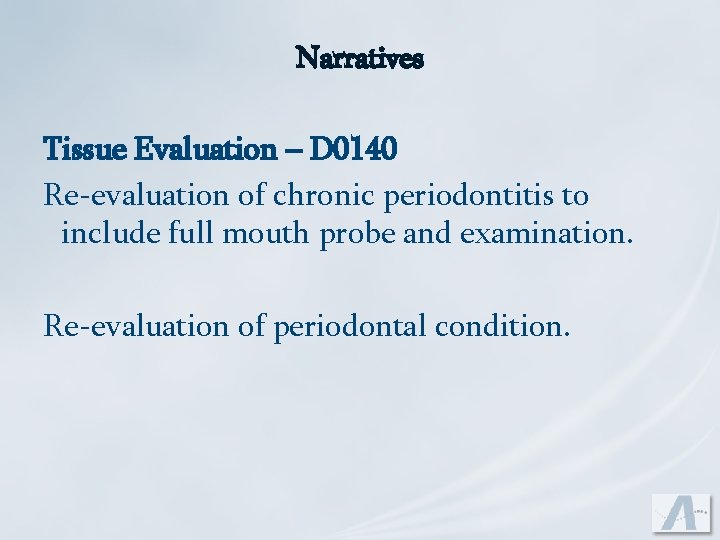 Narratives

Tissue Evaluation – D0140

Re-evaluation of chronic periodontitis to include full mouth probe and examination.

Re-evaluation of periodontal condition.